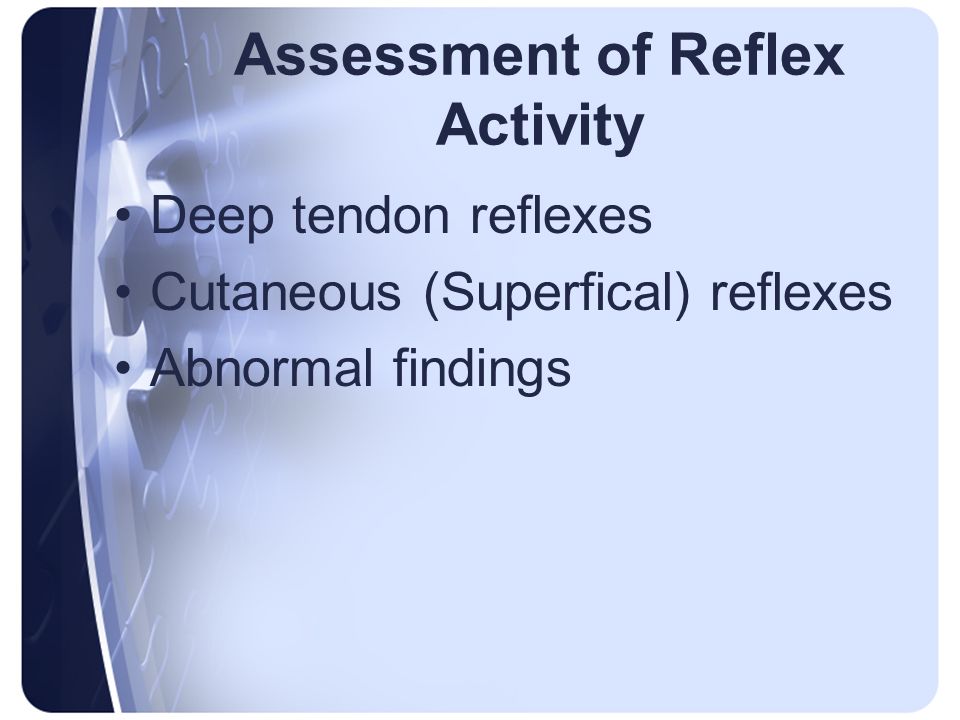 Assessment of Reflex Activity

• Deep tendon reflexes
• Cutaneous (Superfical) reflexes
• Abnormal findings